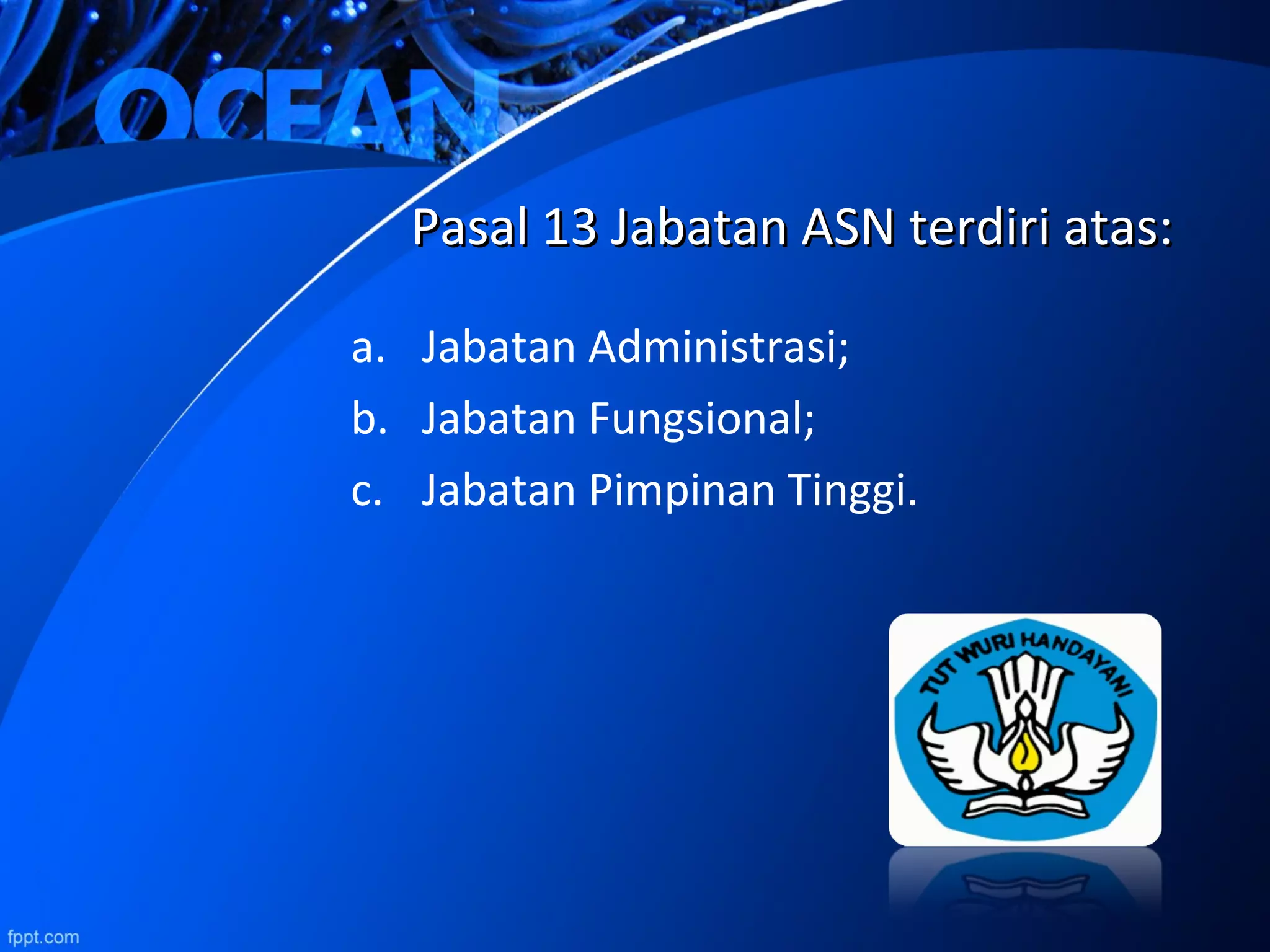 OCEAN

Pasal 13 Jabatan ASN terdiri atas:

a. Jabatan Administrasi;

b. Jabatan Fungsional;

c. Jabatan Pimpinan Tinggi.

TUT WURI HANDAYANI

fppt.com